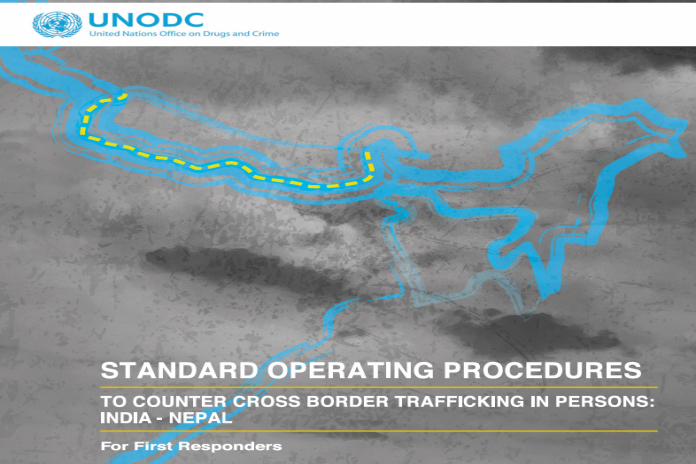 UNODC
United Nations Office on Drugs and Crime

STANDARD OPERATING PROCEDURES

TO COUNTER CROSS BORDER TRAFFICKING IN PERSONS: INDIA - NEPAL

For First Responders